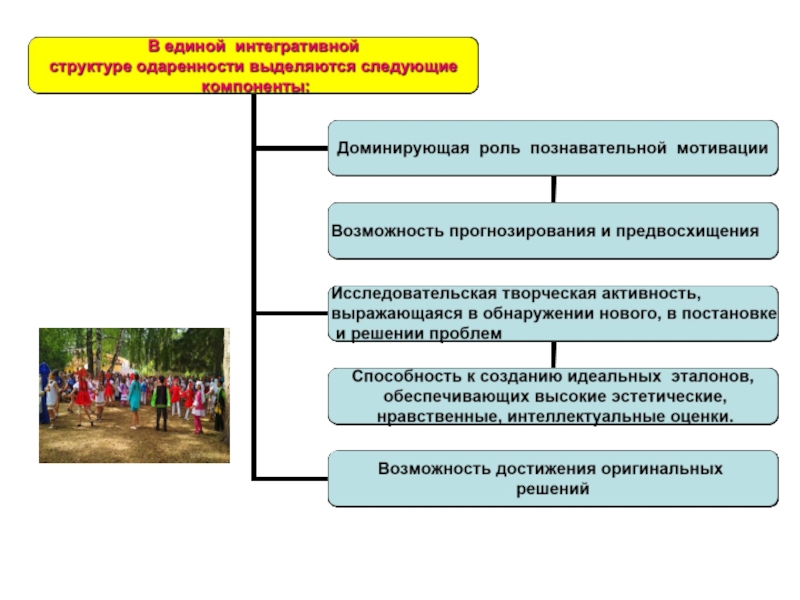 В единой интегративной структуре одаренности выделяются следующие компоненты:

Доминирующая роль познавательной мотивации

Возможность прогнозирования и предвосхищения

Исследовательская творческая активность, выражающаяся в обнаружении нового, в постановке и решении проблем

Способность к созданию идеальных эталонов, обеспечивающих высокие эстетические, нравственные, интеллектуальные оценки.

Возможность достижения оригинальных решений